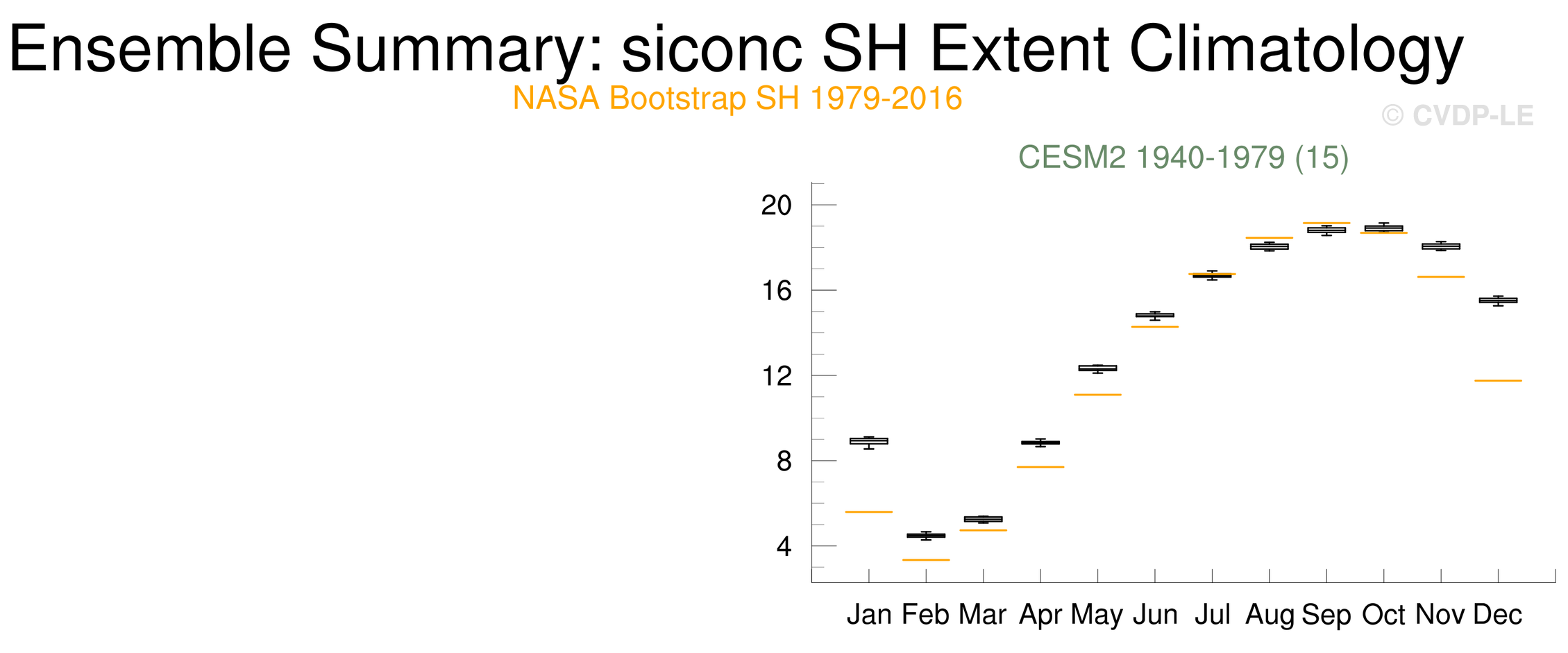 Ensemble Summary: siconc SH Extent Climatology

NASA Bootstrap SH 1979-2016

© CVDP-LE

CESM2 1940-1979 (15)

20
16
12
8
4

Jan Feb Mar Apr May Jun Jul Aug Sep Oct Nov Dec